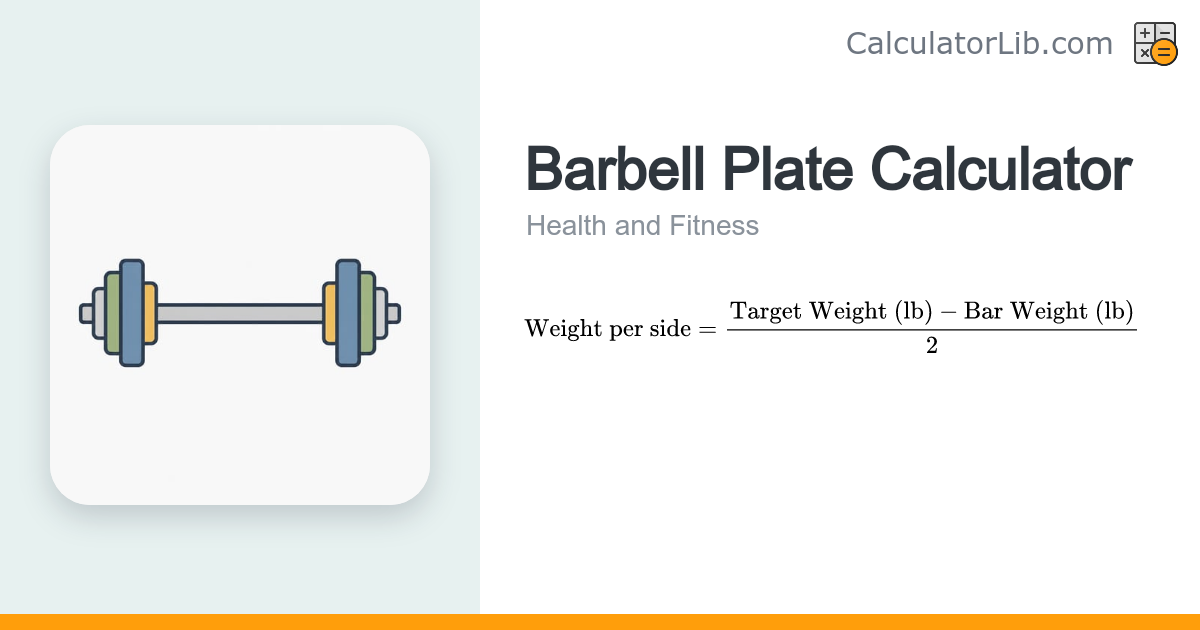 CalculatorLib.com

Barbell Plate Calculator

Health and Fitness

$\text{Weight per side} = \frac{\text{Target Weight (lb)} - \text{Bar Weight (lb)}}{2}$